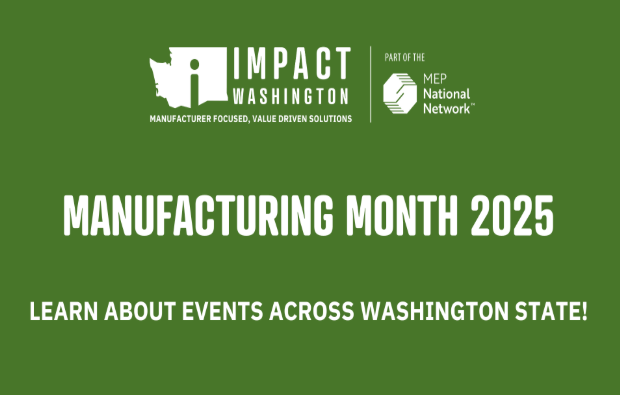 IMPACT
WASHINGTON
MANUFACTURER FOCUSED, VALUE DRIVEN SOLUTIONS

PART OF THE
MEP
National
Network™

MANUFACTURING MONTH 2025

LEARN ABOUT EVENTS ACROSS WASHINGTON STATE!